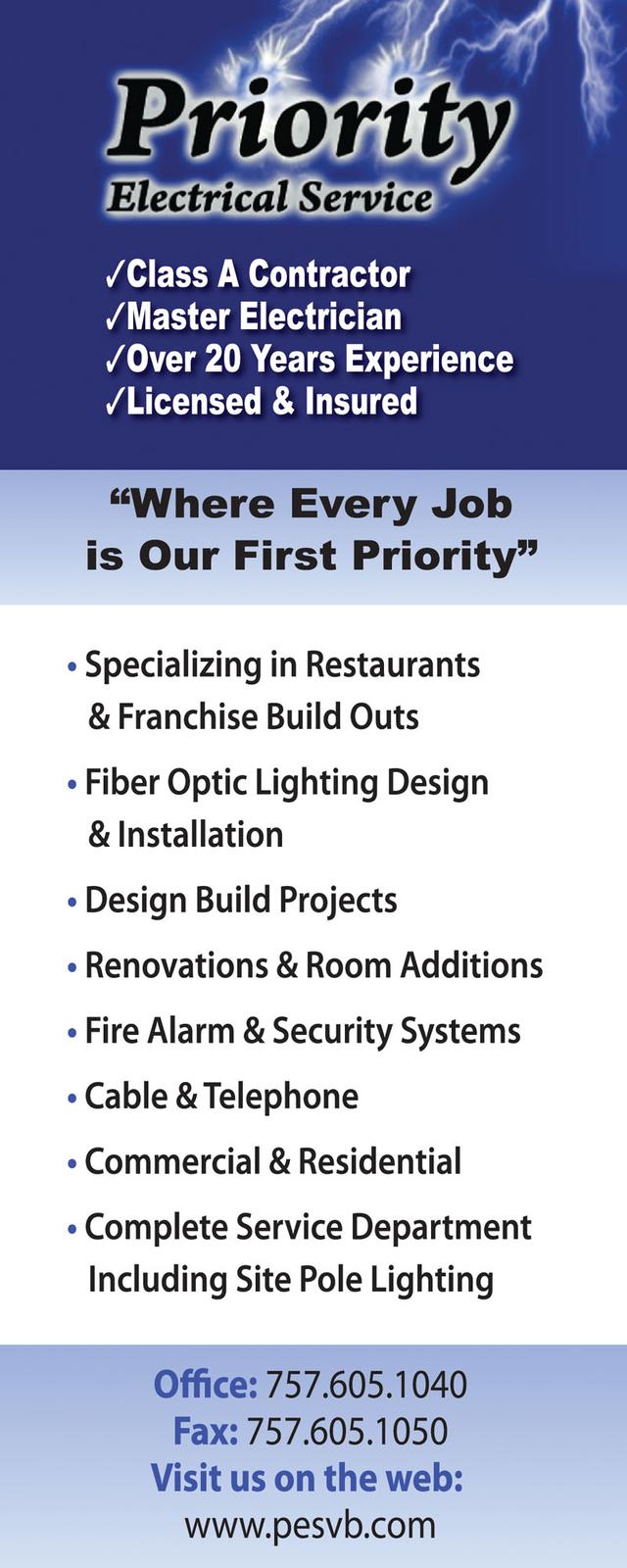 Priority
Electrical Service

✓Class A Contractor
✓Master Electrician
✓Over 20 Years Experience
✓Licensed & Insured

"Where Every Job is Our First Priority"

• Specializing in Restaurants & Franchise Build Outs
• Fiber Optic Lighting Design & Installation
• Design Build Projects
• Renovations & Room Additions
• Fire Alarm & Security Systems
• Cable & Telephone
• Commercial & Residential
• Complete Service Department Including Site Pole Lighting

Office: 757.605.1040
Fax: 757.605.1050
Visit us on the web:
www.pesvb.com